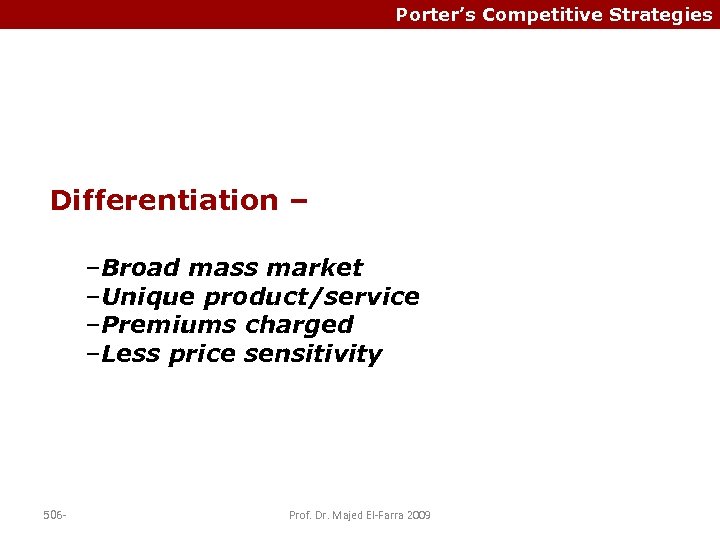 Porter's Competitive Strategies

Differentiation –

–Broad mass market
–Unique product/service
–Premiums charged
–Less price sensitivity

506-

Prof. Dr. Majed El-Farra 2009